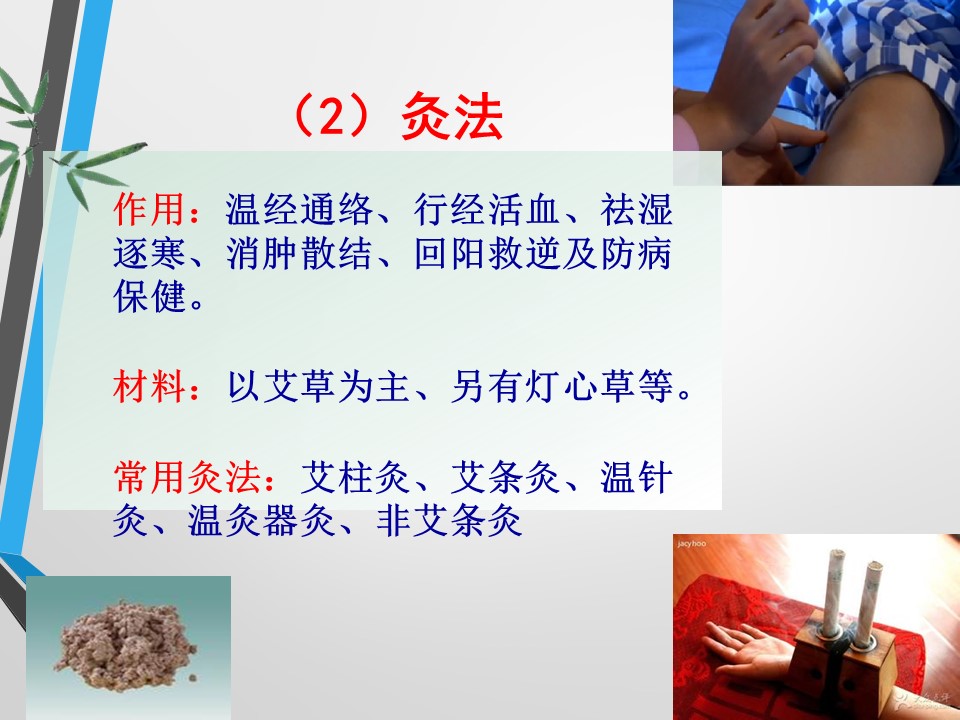 （2）灸法

作用：温经通络、行经活血、祛湿逐寒、消肿散结、回阳救逆及防病保健。

材料：以艾草为主、另有灯心草等。

常用灸法：艾柱灸、艾条灸、温针灸、温灸器灸、非艾条灸

jacyhoo